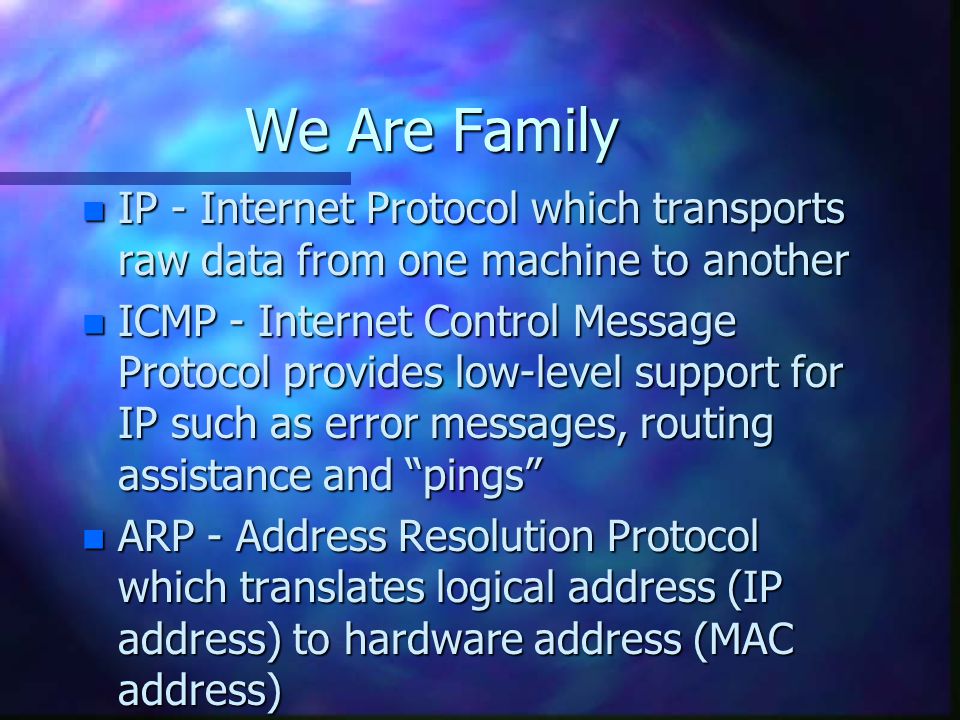 We Are Family

IP - Internet Protocol which transports raw data from one machine to another

ICMP - Internet Control Message Protocol provides low-level support for IP such as error messages, routing assistance and “pings”

ARP - Address Resolution Protocol which translates logical address (IP address) to hardware address (MAC address)